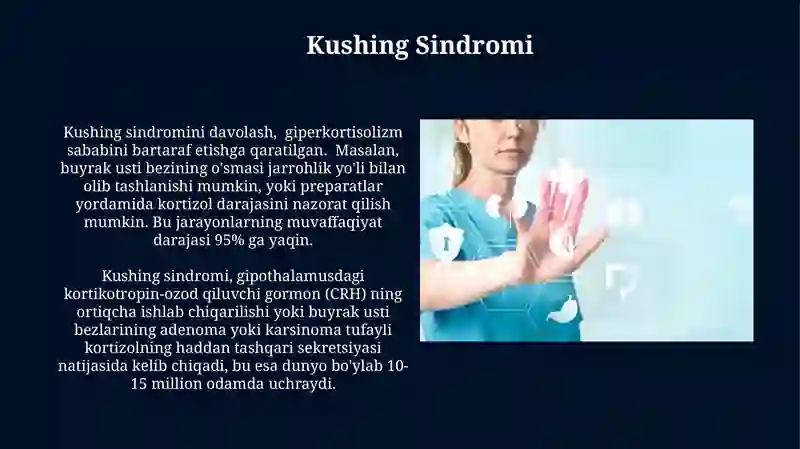 Kushing Sindromi

Kushing sindromini davolash, giperkortisolizm sababini bartaraf etishga qaratilgan. Masalan, buyrak usti bezining o'smasi jarrohlik yo'li bilan olib tashlanishi mumkin, yoki preparatlar yordamida kortizol darajasini nazorat qilish mumkin. Bu jarayonlarning muvaffaqiyat darajasi 95% ga yaqin.

Kushing sindromi, gipothalamusdagi kortikotropin-ozod qiluvchi gormon (CRH) ning ortiqcha ishlab chiqarilishi yoki buyrak usti bezlarining adenoma yoki karsinoma tufayli kortizolning haddan tashqari sekretsiyasi natijasida kelib chiqadi, bu esa dunyo bo'ylab 10-15 million odamda uchraydi.